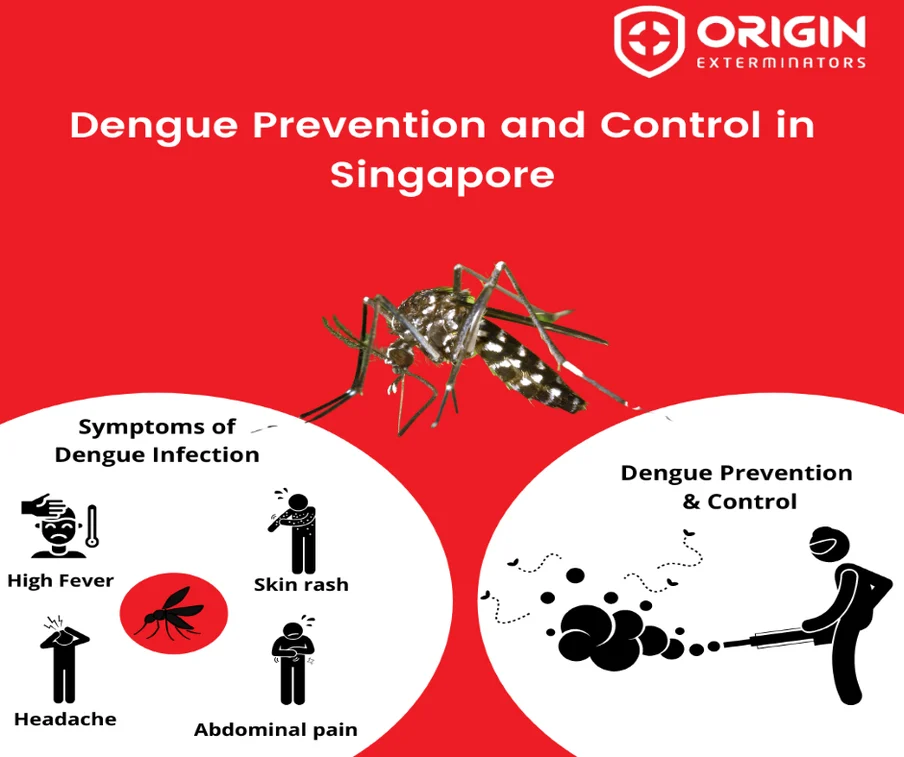 ORIGIN
EXTERMINATORS

Dengue Prevention and Control in Singapore

Symptoms of Dengue Infection

High Fever

Skin rash

Headache

Abdominal pain

Dengue Prevention & Control